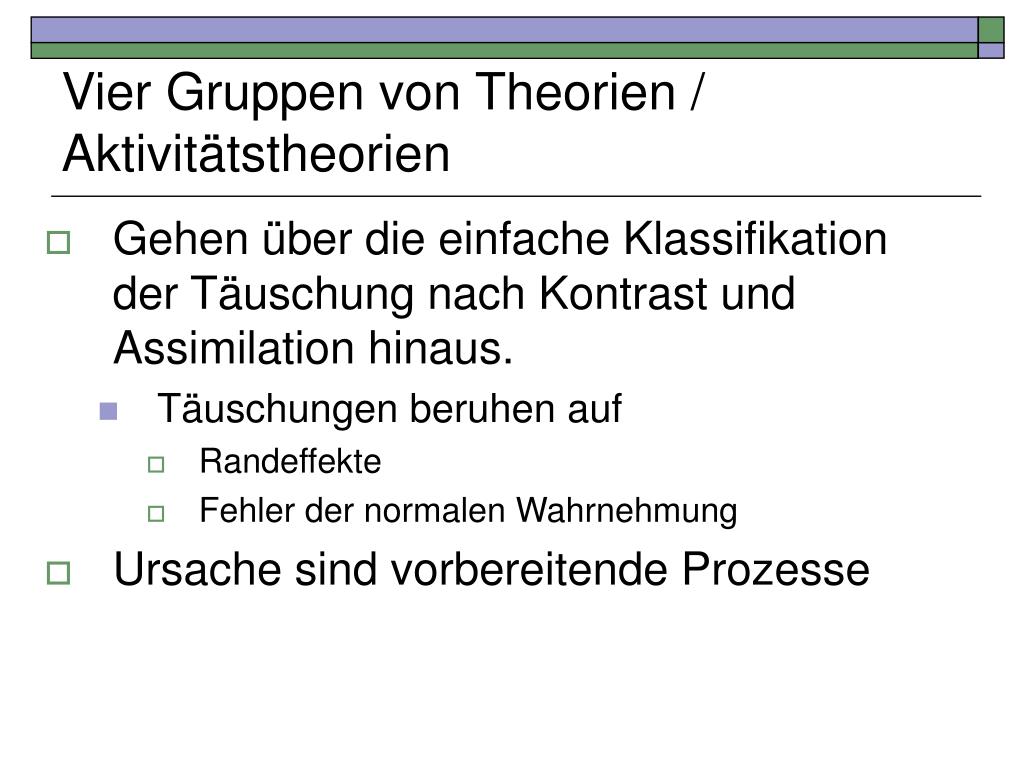 Vier Gruppen von Theorien / Aktivitätstheorien

Gehen über die einfache Klassifikation der Täuschung nach Kontrast und Assimilation hinaus.

Täuschungen beruhen auf

Randeffekte

Fehler der normalen Wahrnehmung

Ursache sind vorbereitende Prozesse